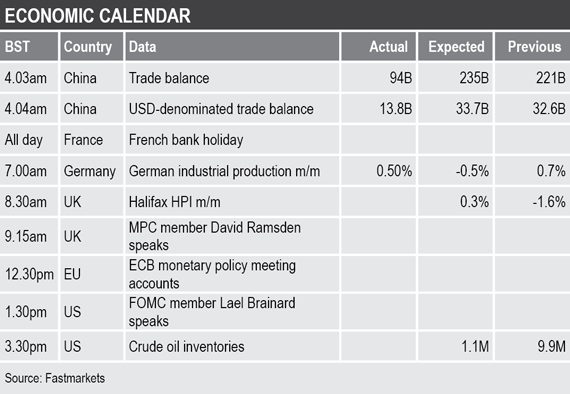 ECONOMIC CALENDAR

| BST | Country | Data | Actual | Expected | Previous |
|---|---|---|---|---|---|
| 4.03am | China | Trade balance | 94B | 235B | 221B |
| 4.04am | China | USD-denominated trade balance | 13.8B | 33.7B | 32.6B |
| All day | France | French bank holiday | | | |
| 7.00am | Germany | German industrial production m/m | 0.50% | -0.5% | 0.7% |
| 8.30am | UK | Halifax HPI m/m | | 0.3% | -1.6% |
| 9.15am | UK | MPC member David Ramsden speaks | | | |
| 12.30pm | EU | ECB monetary policy meeting accounts | | | |
| 1.30pm | US | FOMC member Lael Brainard speaks | | | |
| 3.30pm | US | Crude oil inventories | | 1.1M | 9.9M |

Source: Fastmarkets